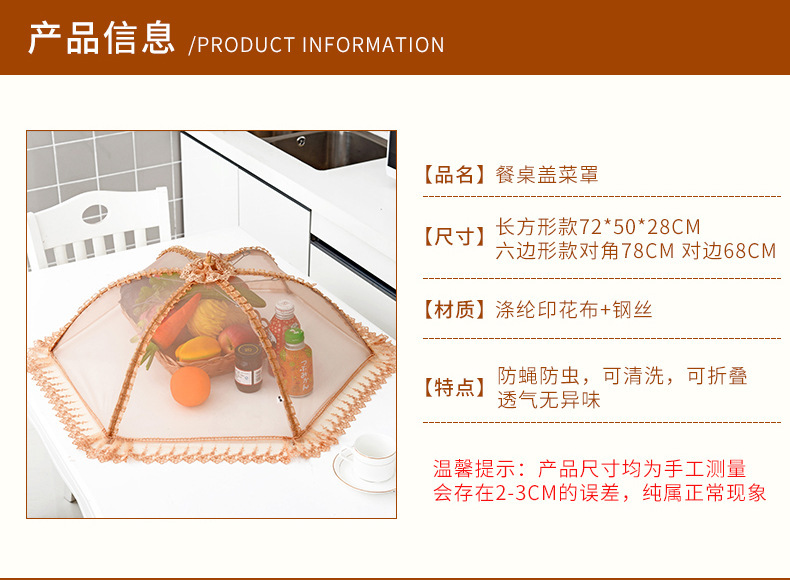 产品信息 /PRODUCT INFORMATION

【品名】餐桌盖菜罩

【尺寸】长方形款72*50*28CM
六边形款对角78CM 对边68CM

【材质】涤纶印花布+钢丝

【特点】防蝇防虫，可清洗，可折叠
透气无异味

温馨提示：产品尺寸均为手工测量
会存在2-3CM的误差，纯属正常现象